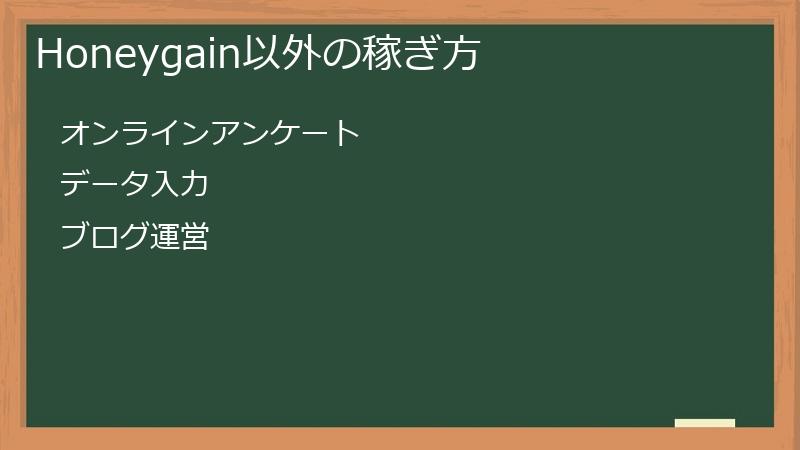 Honeygain以外の稼ぎ方

オンラインアンケート

データ入力

ブログ運営